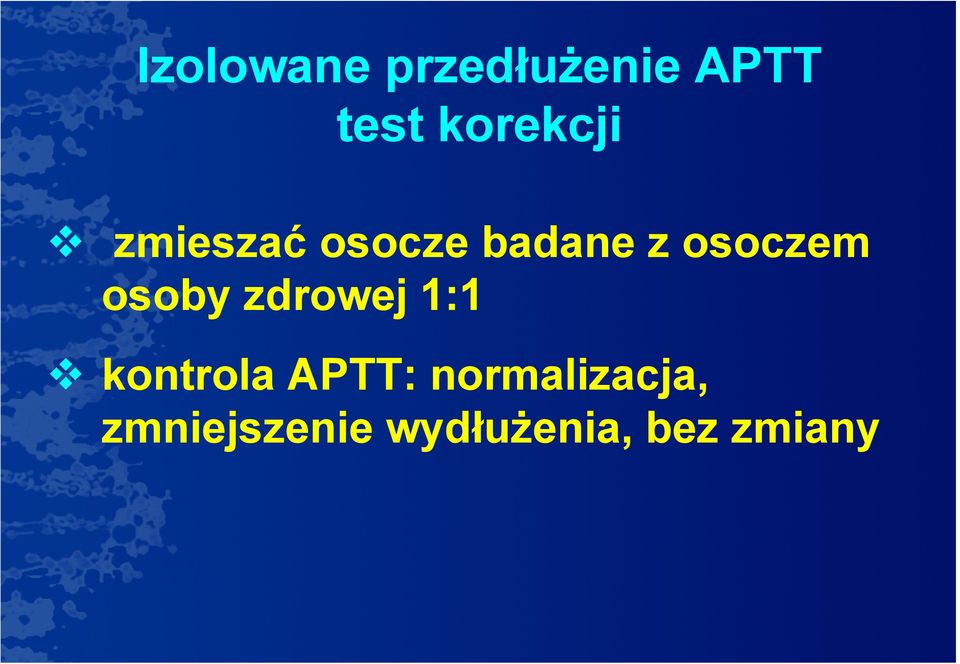 Izolowane przedłużenie APTT
test korekcji

❖ zmieszać osocze badane z osoczem osoby zdrowej 1:1

❖ kontrola APTT: normalizacja, zmniejszenie wydłużenia, bez zmiany